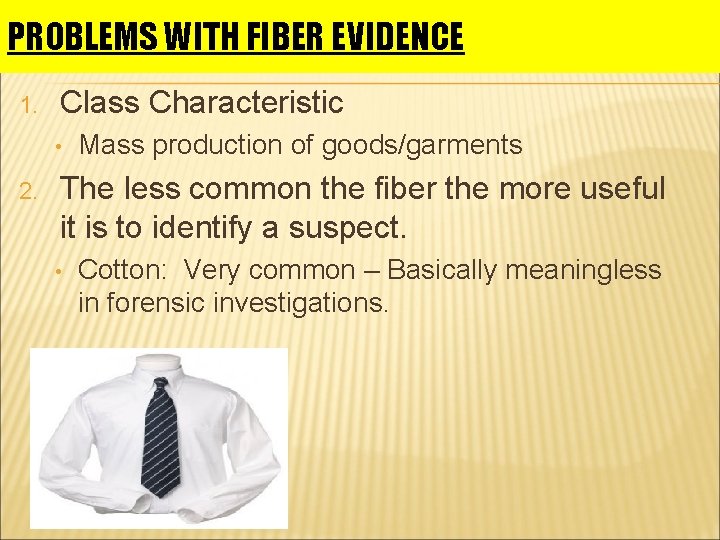 PROBLEMS WITH FIBER EVIDENCE

1. Class Characteristic
• Mass production of goods/garments

2. The less common the fiber the more useful it is to identify a suspect.
• Cotton: Very common – Basically meaningless in forensic investigations.